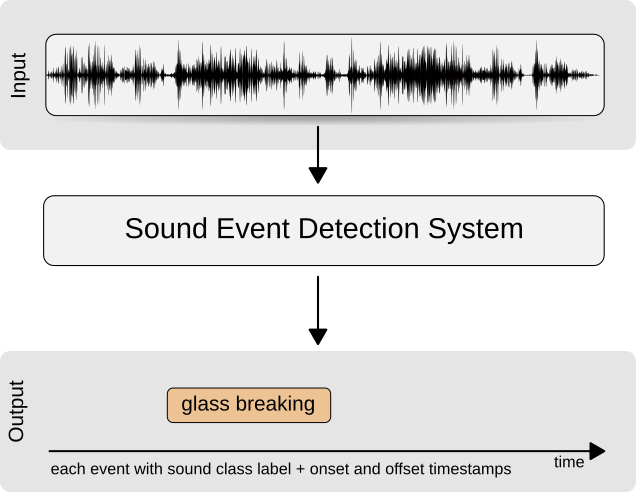 Input

Sound Event Detection System

Output

glass breaking

time

each event with sound class label + onset and offset timestamps